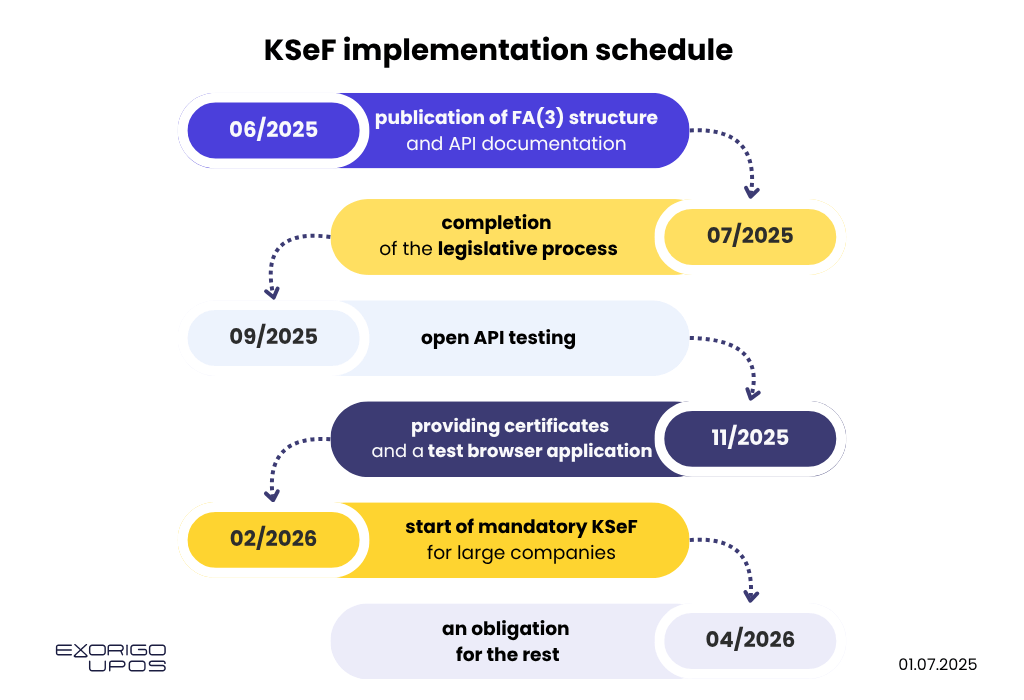 KSeF implementation schedule

06/2025

publication of FA(3) structure and API documentation

completion of the legislative process

07/2025

09/2025

open API testing

providing certificates and a test browser application

11/2025

02/2026

start of mandatory KSeF for large companies

an obligation for the rest

04/2026

EXORIGO UPOS

01.07.2025